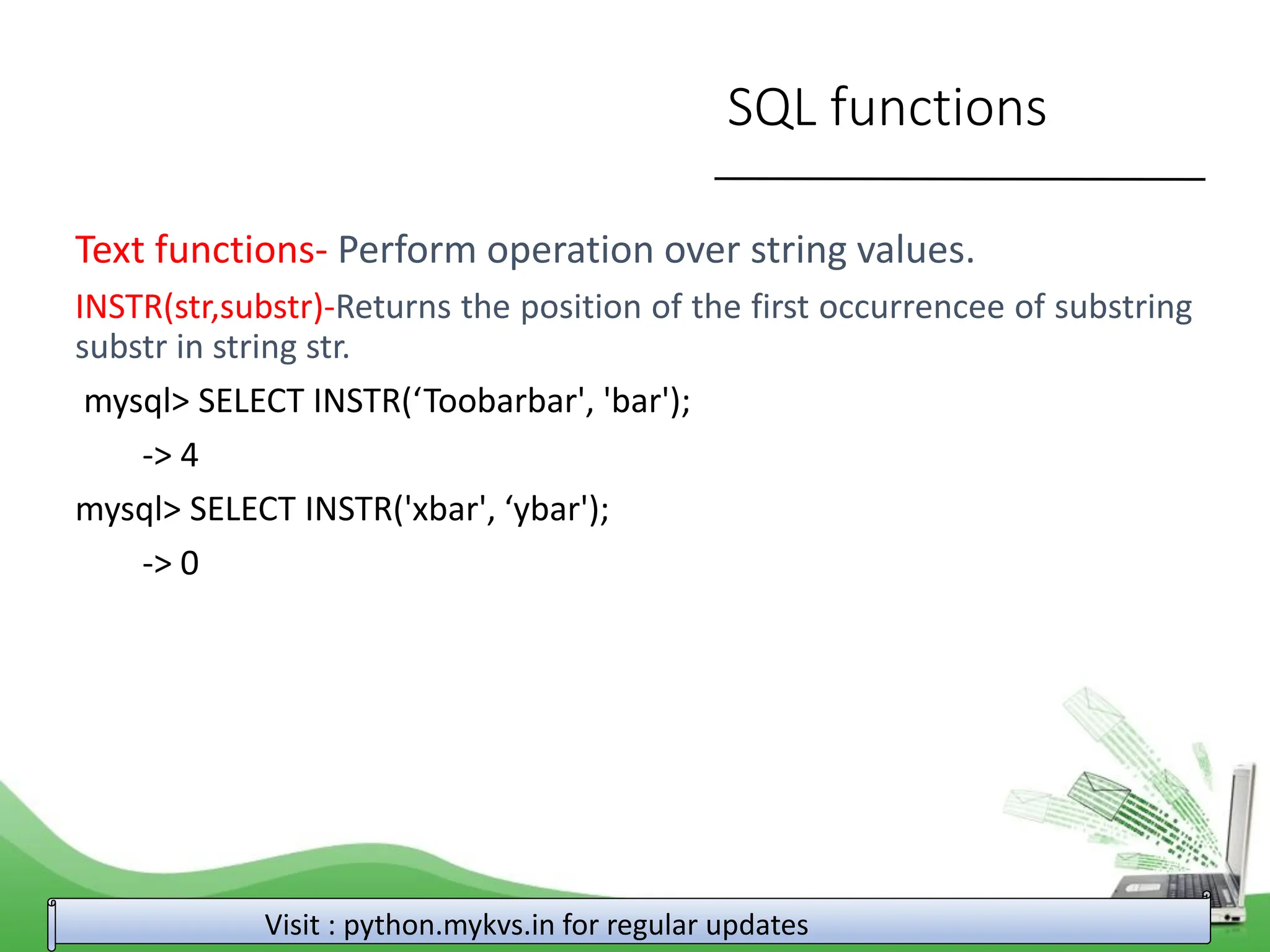 SQL functions

Text functions- Perform operation over string values.

INSTR(str,substr)-Returns the position of the first occurrencee of substring substr in string str.

mysql> SELECT INSTR(‘Toobarbar', 'bar');

-> 4

mysql> SELECT INSTR('xbar', ‘ybar');

-> 0

Visit : python.mykvs.in for regular updates